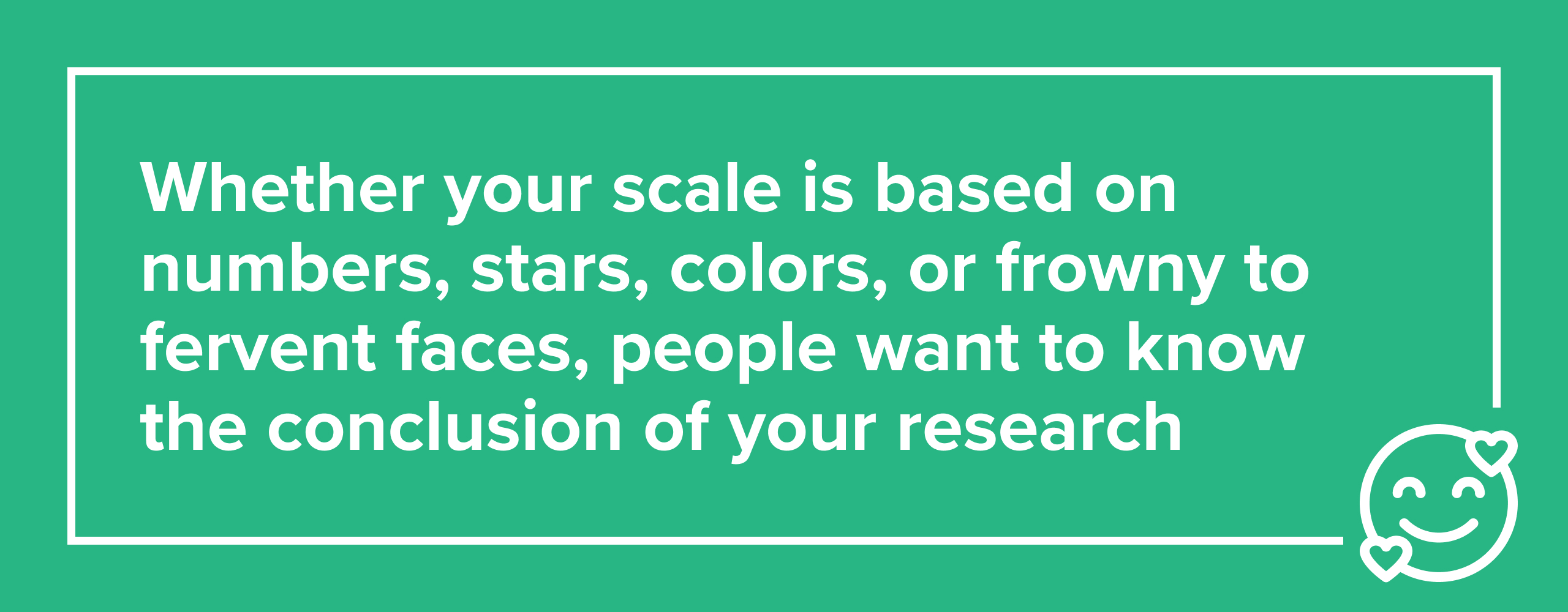 Whether your scale is based on numbers, stars, colors, or frowny to fervent faces, people want to know the conclusion of your research